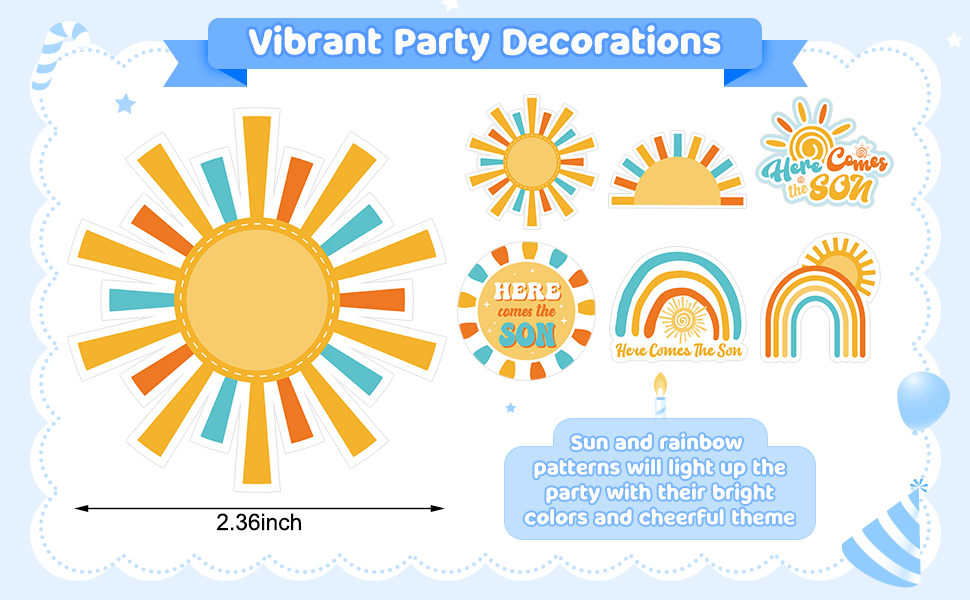 Vibrant Party Decorations

Here Comes the SON

HERE comes the SON

Here Comes The Son

2.36inch

Sun and rainbow patterns will light up the party with their bright colors and cheerful theme